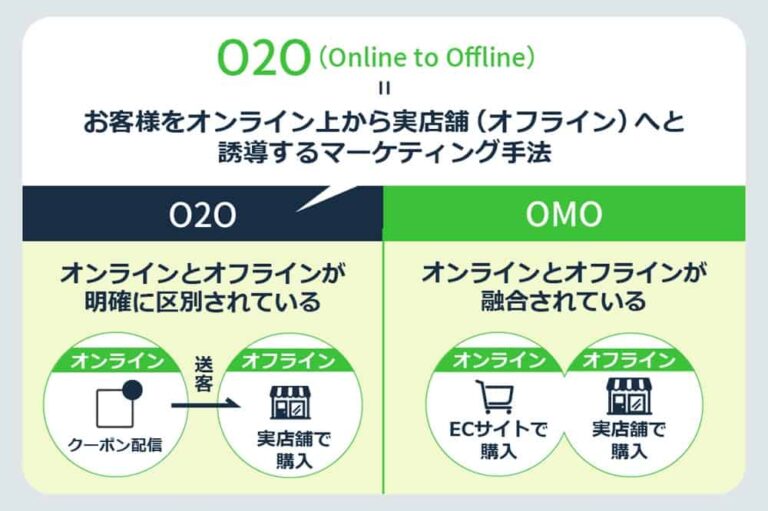 O2O（Online to Offline）
＝
お客様をオンライン上から実店舗（オフライン）へと誘導するマーケティング手法

O2O

オンラインとオフラインが明確に区別されている

オンライン
クーポン配信
送客
オフライン
実店舗で購入

OMO

オンラインとオフラインが融合されている

オンライン
ECサイトで購入
オフライン
実店舗で購入